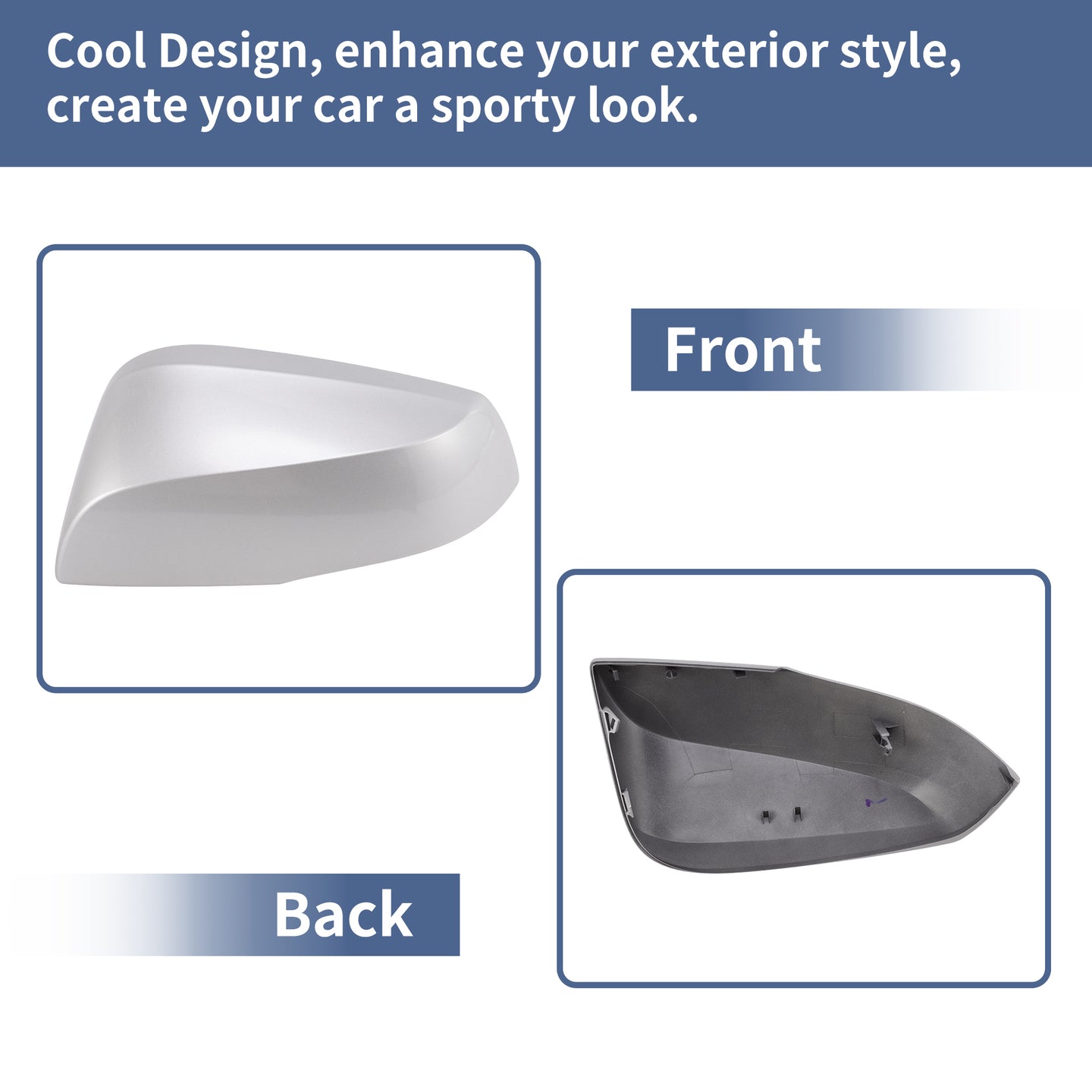 Cool Design, enhance your exterior style, create your car a sporty look.

Front

Back